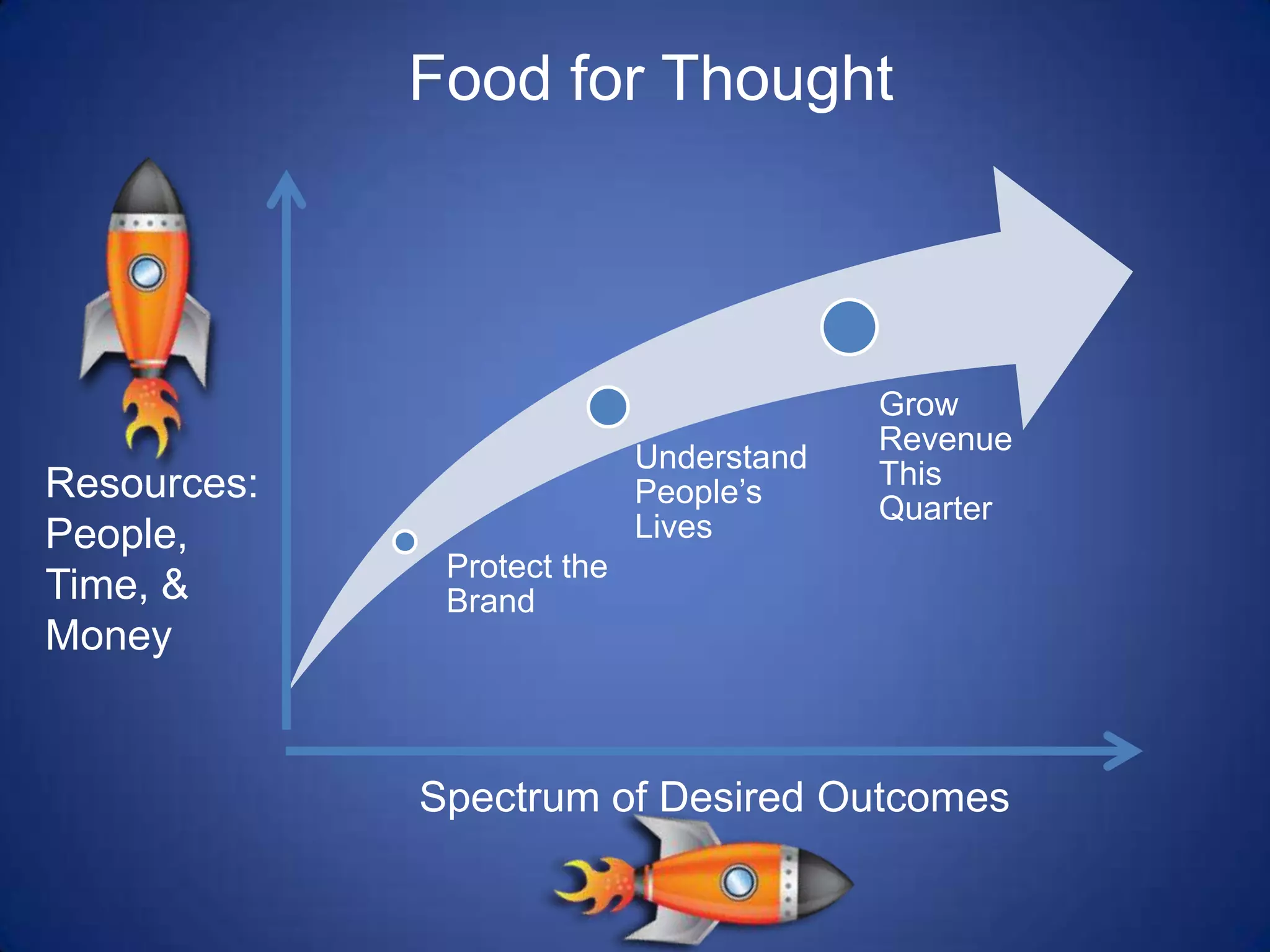 Food for Thought

Resources: People, Time, & Money

Protect the Brand

Understand People's Lives

Grow Revenue This Quarter

Spectrum of Desired Outcomes